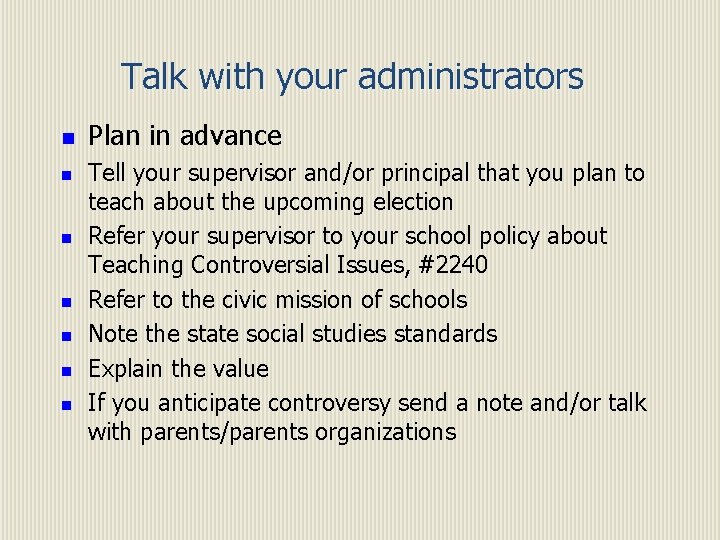 Talk with your administrators

- Plan in advance
- Tell your supervisor and/or principal that you plan to teach about the upcoming election
- Refer your supervisor to your school policy about Teaching Controversial Issues, #2240
- Refer to the civic mission of schools
- Note the state social studies standards
- Explain the value
- If you anticipate controversy send a note and/or talk with parents/parents organizations